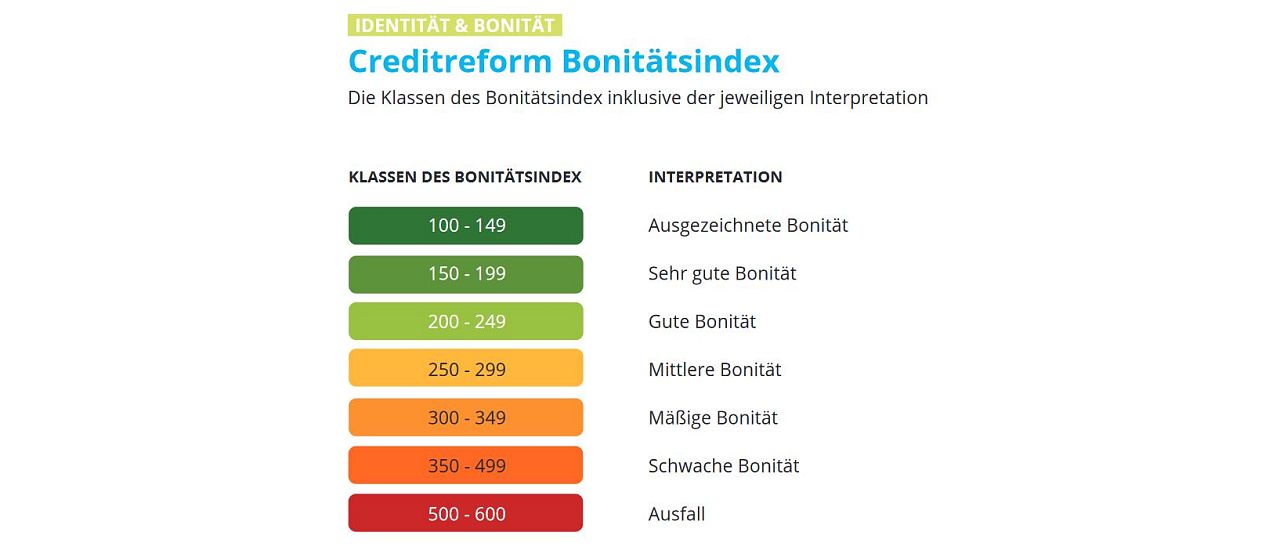 IDENTITÄT & BONITÄT

Creditreform Bonitätsindex

Die Klassen des Bonitätsindex inklusive der jeweiligen Interpretation

| KLASSEN DES BONITÄTSINDEX | INTERPRETATION |
|---|---|
| 100 - 149 | Ausgezeichnete Bonität |
| 150 - 199 | Sehr gute Bonität |
| 200 - 249 | Gute Bonität |
| 250 - 299 | Mittlere Bonität |
| 300 - 349 | Mäßige Bonität |
| 350 - 499 | Schwache Bonität |
| 500 - 600 | Ausfall |